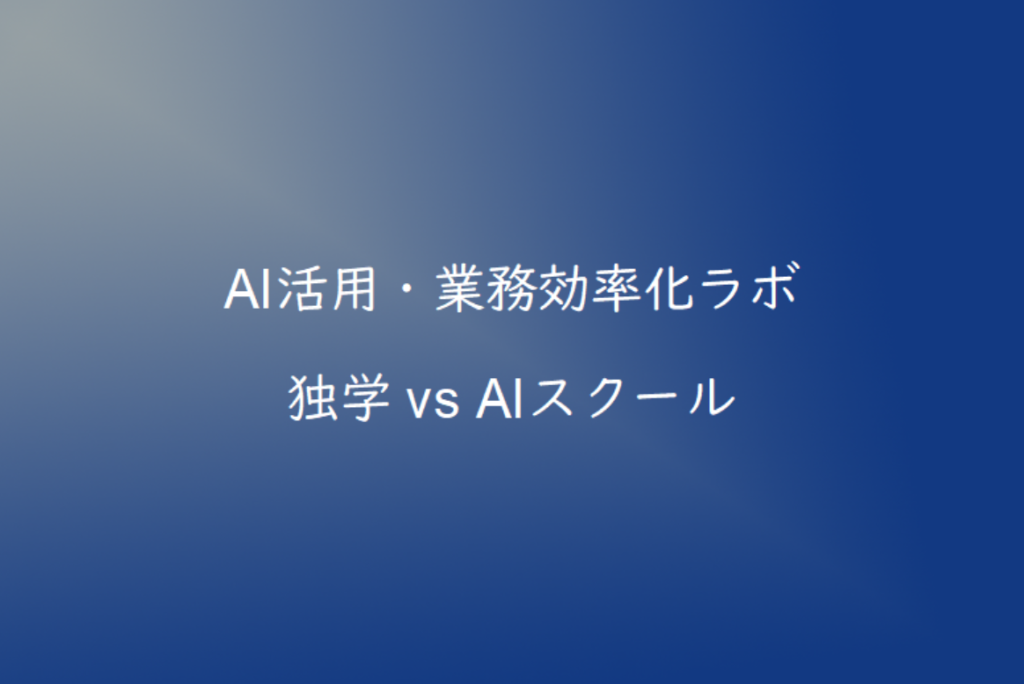 AI活用・業務効率化ラボ

独学 vs AIスクール